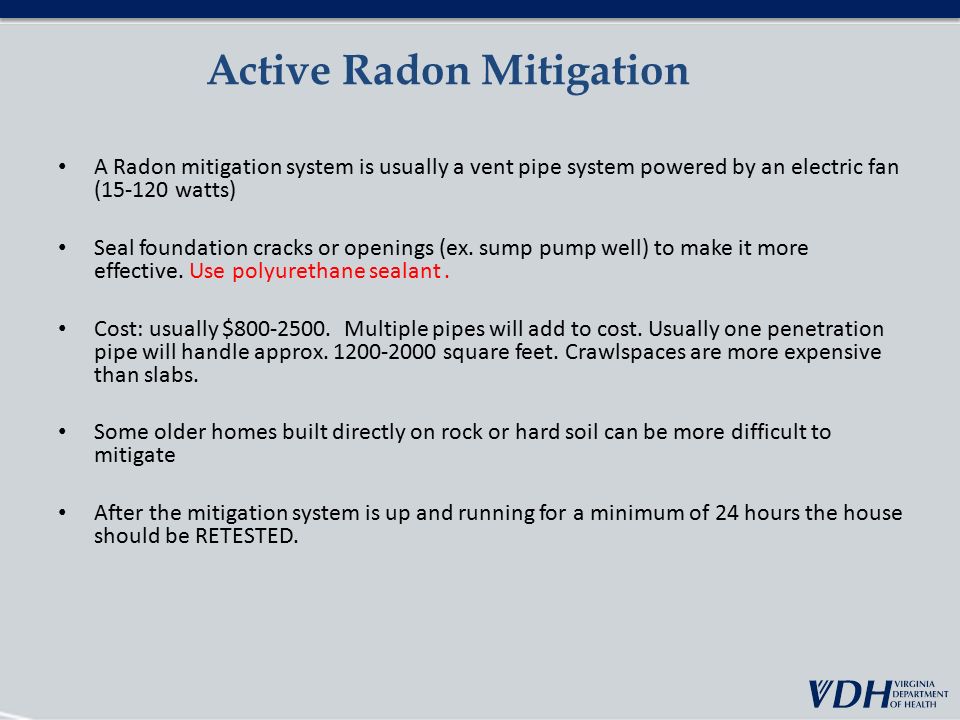 Active Radon Mitigation

• A Radon mitigation system is usually a vent pipe system powered by an electric fan (15-120 watts)

• Seal foundation cracks or openings (ex. sump pump well) to make it more effective. Use polyurethane sealant .

• Cost: usually \$800-2500. Multiple pipes will add to cost. Usually one penetration pipe will handle approx. 1200-2000 square feet. Crawlspaces are more expensive than slabs.

• Some older homes built directly on rock or hard soil can be more difficult to mitigate

• After the mitigation system is up and running for a minimum of 24 hours the house should be RETESTED.

VDH VIRGINIA DEPARTMENT OF HEALTH